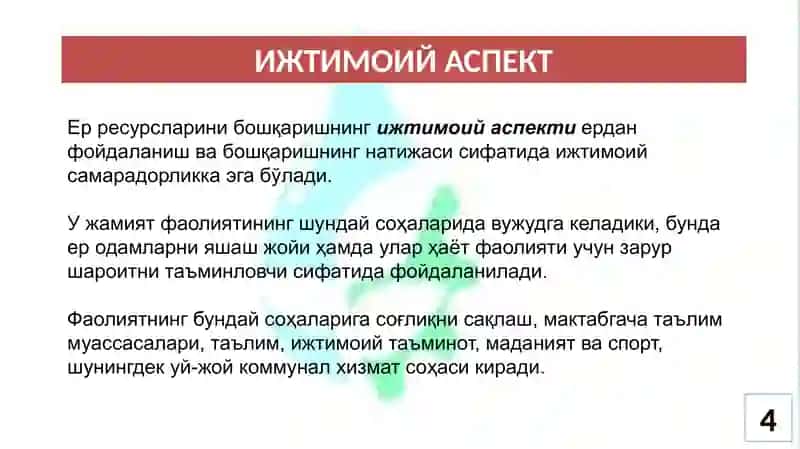 ИЖТИМОИЙ АСПЕКТ

Ер ресурсларини бошқаришнинг ижтимоий аспекти ердан фойдаланиш ва бошқаришнинг натижаси сифатида ижтимоий самарадорликка эга бўлади.

У жамият фаолиятининг шундай соҳаларида вужудга келадики, бунда ер одамларни яшаш жойи ҳамда улар ҳаёт фаолияти учун зарур шароитни таъминловчи сифатида фойдаланилади.

Фаолиятнинг бундай соҳаларига соғлиқни сақлаш, мактабгача таълим муассасалари, таълим, ижтимоий таъминот, маданият ва спорт, шунингдек уй-жой коммунал хизмат соҳаси киради.

4